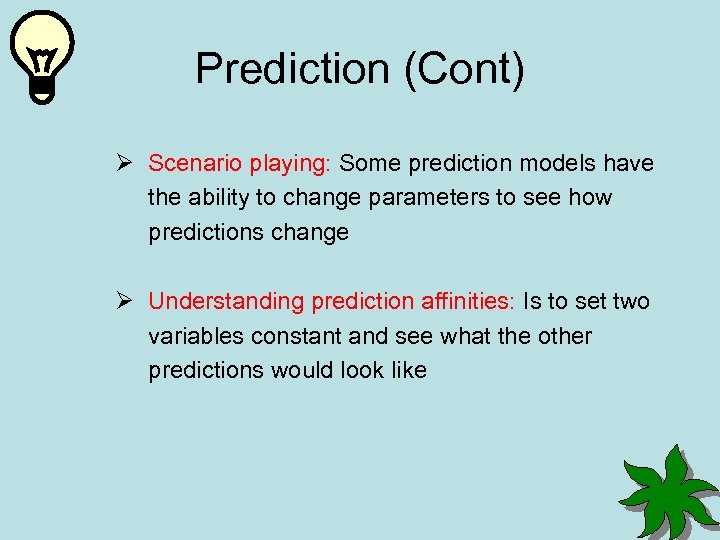 Prediction (Cont)

➢ Scenario playing: Some prediction models have the ability to change parameters to see how predictions change

➢ Understanding prediction affinities: Is to set two variables constant and see what the other predictions would look like